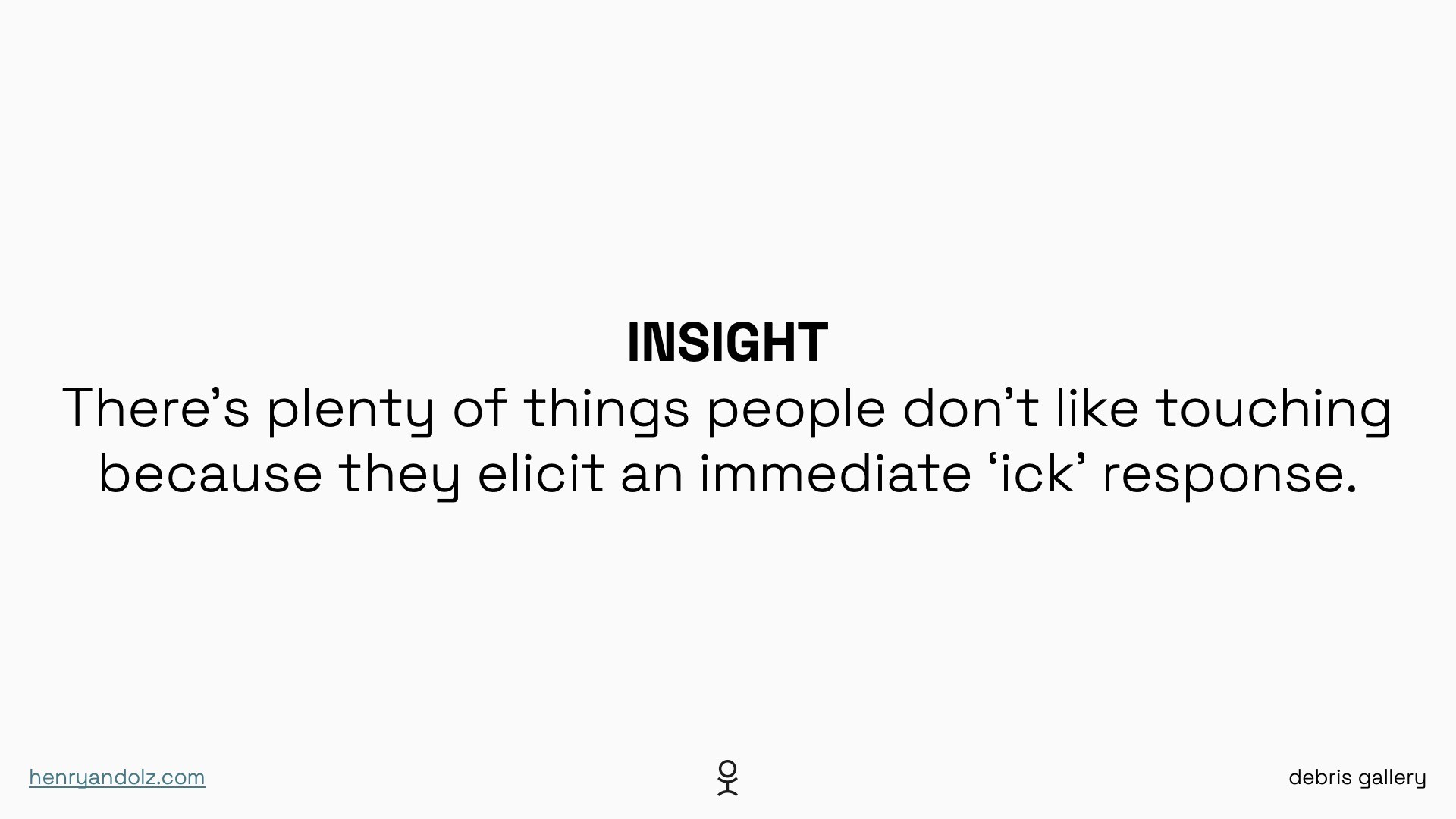 INSIGHT
There’s plenty of things people don’t like touching because they elicit an immediate ‘ick’ response.

henryandolz.com

debris gallery